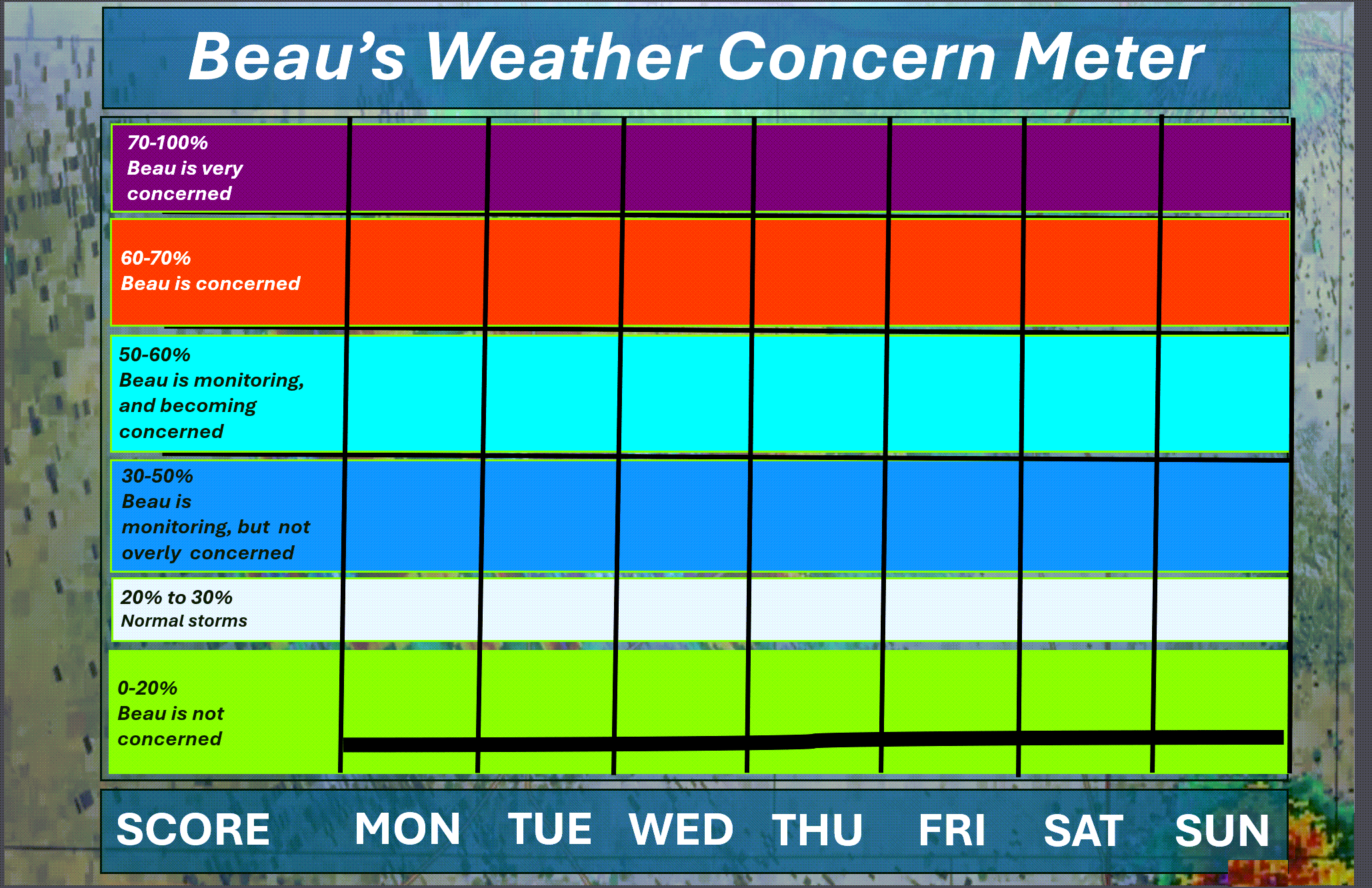 Beau's Weather Concern Meter

70-100%
Beau is very concerned

60-70%
Beau is concerned

50-60%
Beau is monitoring, and becoming concerned

30-50%
Beau is monitoring, but not overly concerned

20% to 30%
Normal storms

0-20%
Beau is not concerned

SCORE MON TUE WED THU FRI SAT SUN